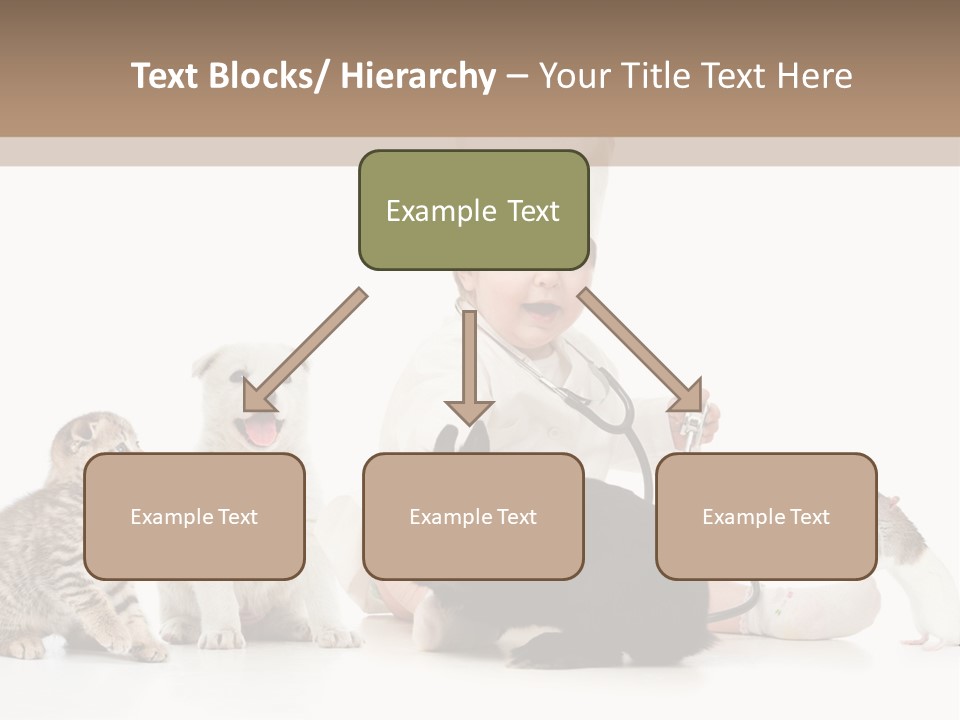 Text Blocks/ Hierarchy – Your Title Text Here

Example Text

Example Text

Example Text

Example Text